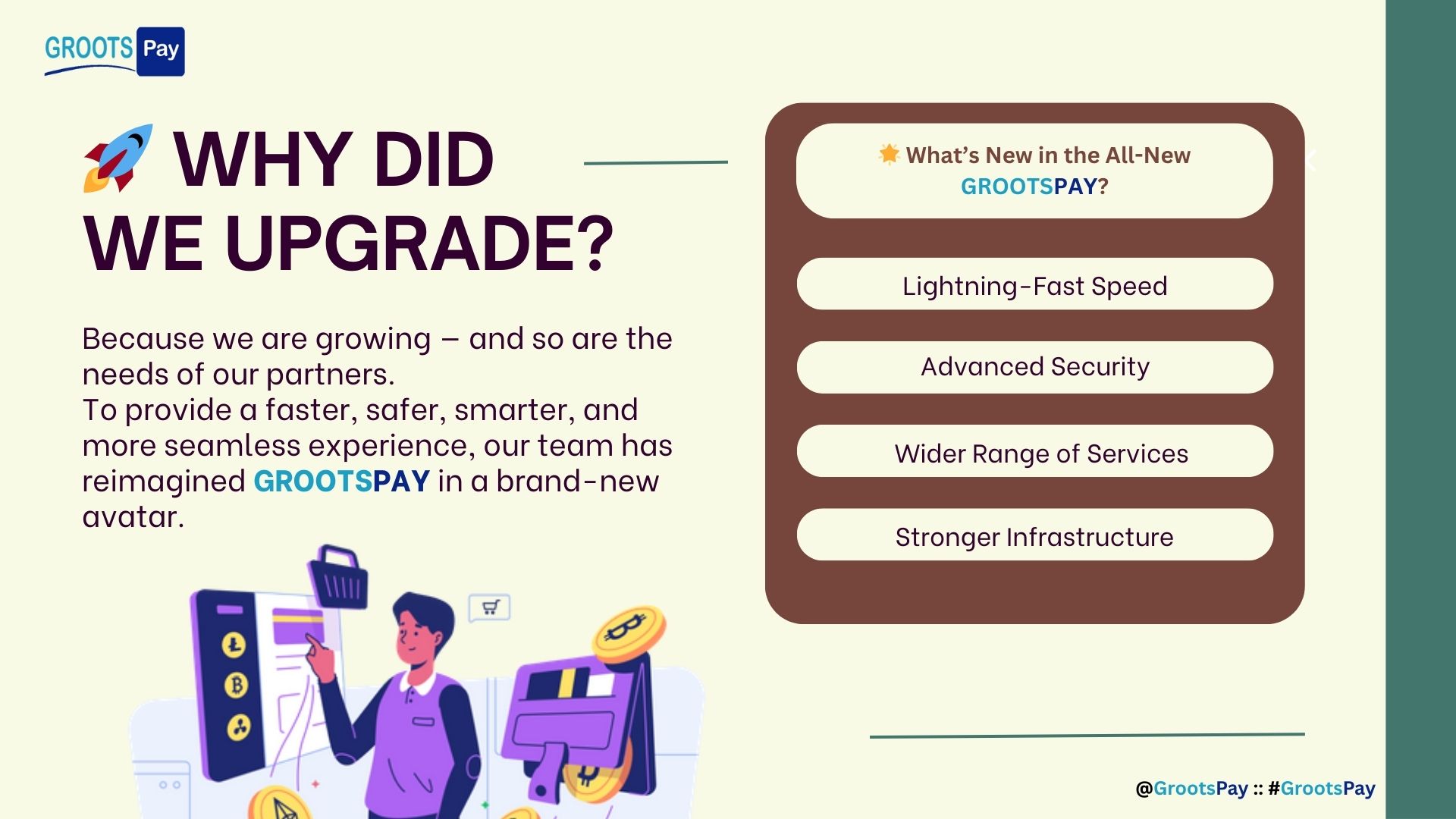 GROOTS Pay

🚀 WHY DID WE UPGRADE?

Because we are growing – and so are the needs of our partners.
To provide a faster, safer, smarter, and more seamless experience, our team has reimagined GROOTSPAY in a brand-new avatar.

🌟 What's New in the All-New GROOTSPAY?

Lightning-Fast Speed

Advanced Security

Wider Range of Services

Stronger Infrastructure

@GrootsPay :: #GrootsPay